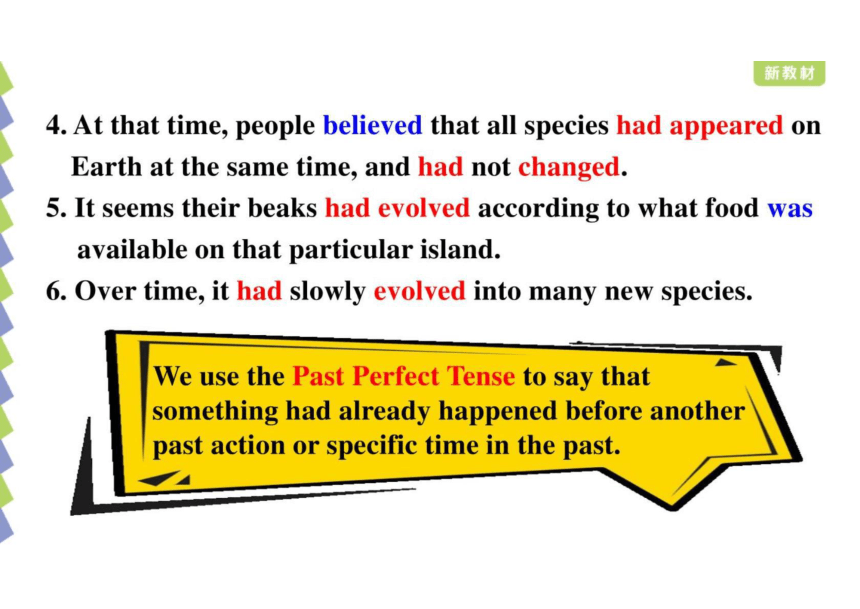 新教材

4. At that time, people believed that all species had appeared on Earth at the same time, and had not changed.
5. It seems their beaks had evolved according to what food was available on that particular island.
6. Over time, it had slowly evolved into many new species.

We use the Past Perfect Tense to say that something had already happened before another past action or specific time in the past.